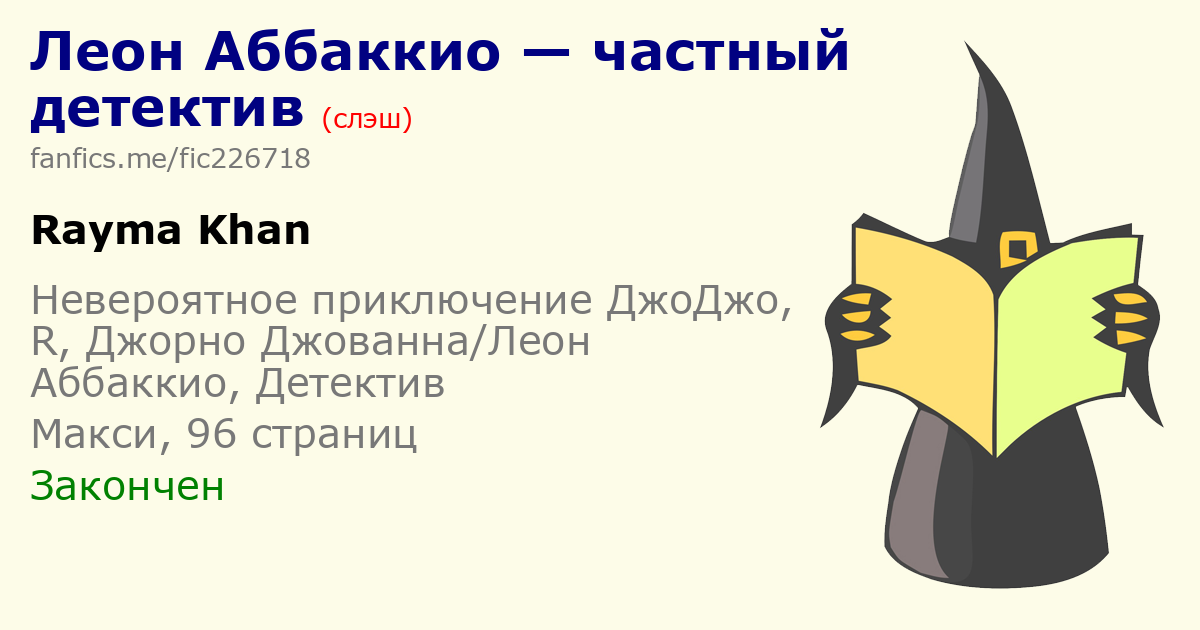 Леон Аббаккио — частный детектив (слэш)

fanfics.me/fic226718

Rayma Khan

Невероятное приключение ДжоДжо, R, Джорно Джованна/Леон Аббаккио, Детектив

Макси, 96 страниц

Закончен